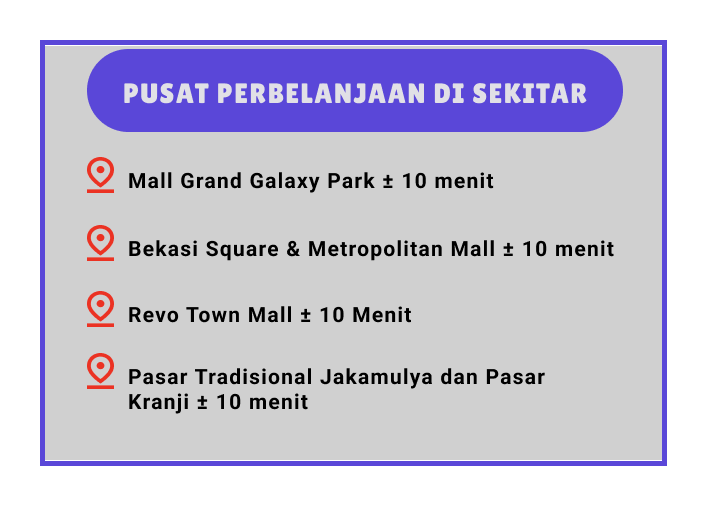 PUSAT PERBELANJAAN DI SEKITAR

Mall Grand Galaxy Park ± 10 menit

Bekasi Square & Metropolitan Mall ± 10 menit

Revo Town Mall ± 10 Menit

Pasar Tradisional Jakamulya dan Pasar Kranji ± 10 menit